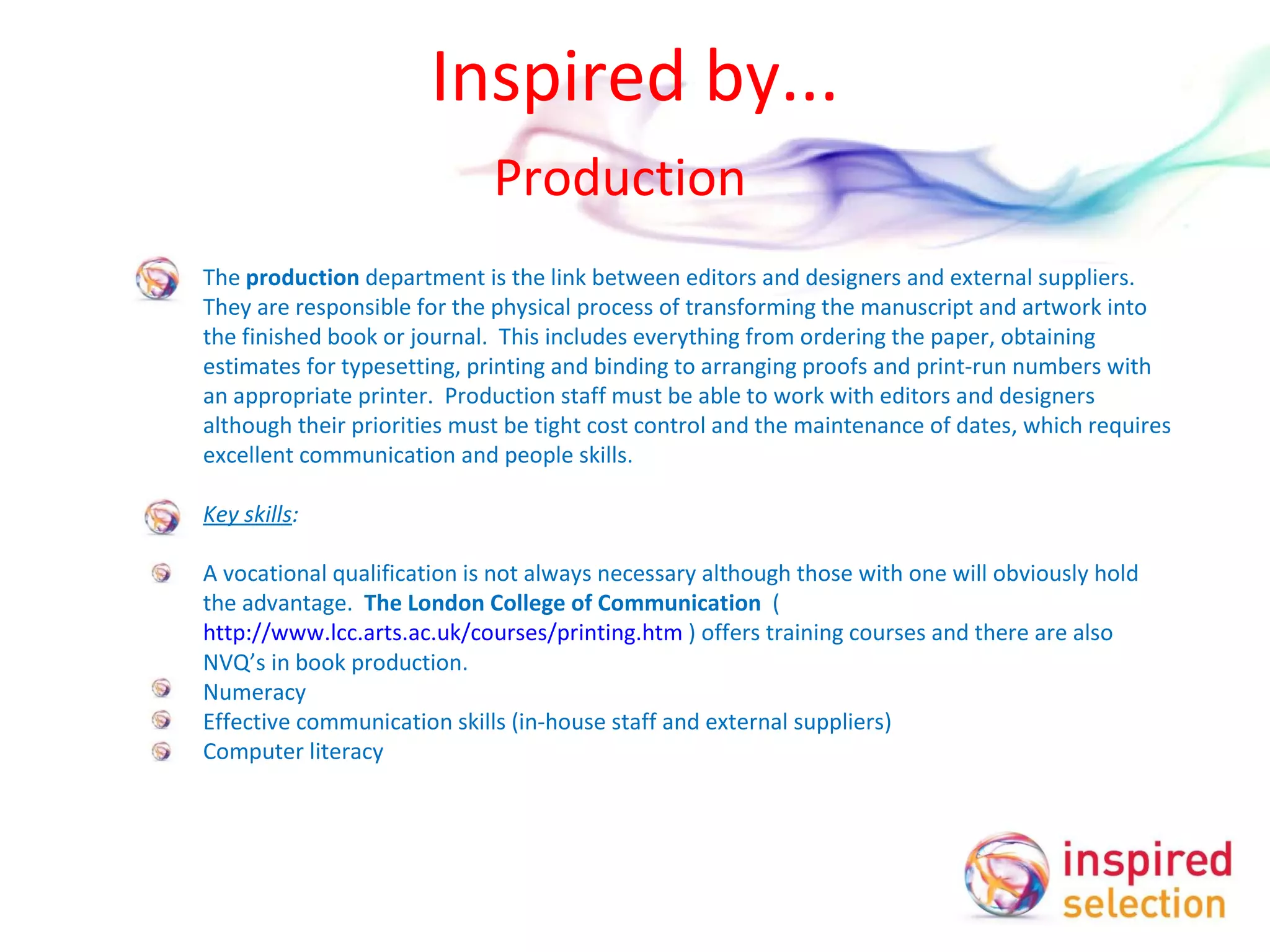 Inspired by...

Production

The production department is the link between editors and designers and external suppliers. They are responsible for the physical process of transforming the manuscript and artwork into the finished book or journal. This includes everything from ordering the paper, obtaining estimates for typesetting, printing and binding to arranging proofs and print-run numbers with an appropriate printer. Production staff must be able to work with editors and designers although their priorities must be tight cost control and the maintenance of dates, which requires excellent communication and people skills.

Key skills:

A vocational qualification is not always necessary although those with one will obviously hold the advantage. The London College of Communication ( http://www.lcc.arts.ac.uk/courses/printing.htm ) offers training courses and there are also NVQ's in book production.
Numeracy
Effective communication skills (in-house staff and external suppliers)
Computer literacy

inspired selection